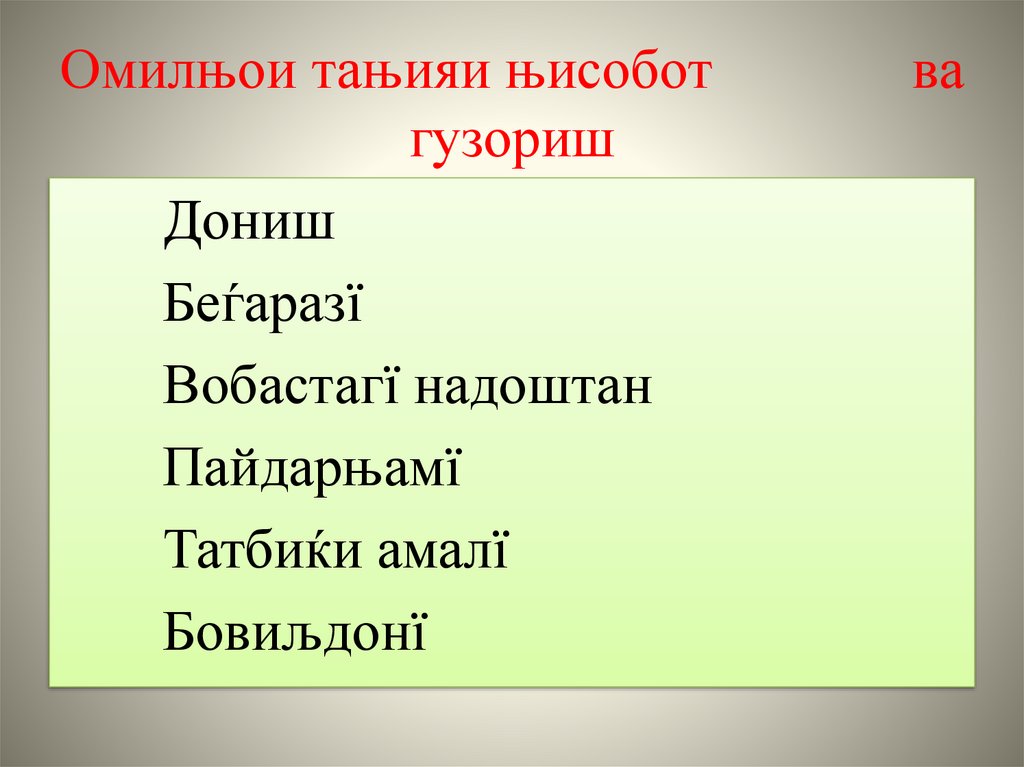 Омилњои тањияи њисобот ва гузориш

Дониш

Беѓаразї

Вобастагї надоштан

Пайдарњамї

Татбиќи амалї

Бовиљдонї